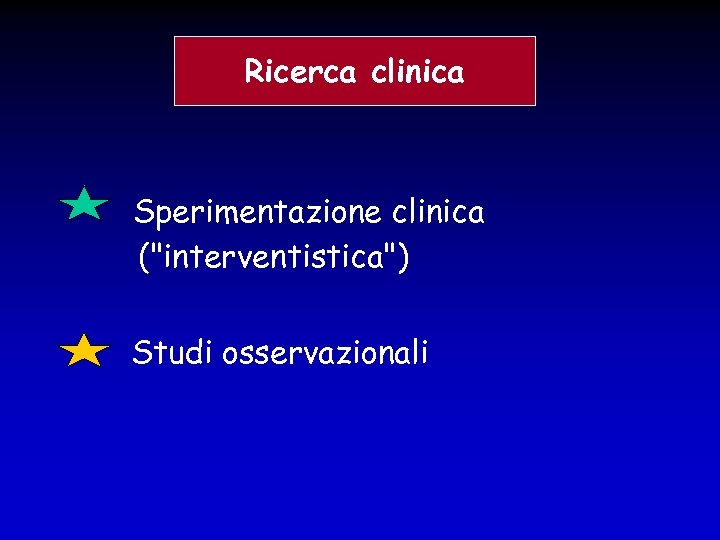 Ricerca clinica

Sperimentazione clinica ("interventistica")

Studi osservazionali